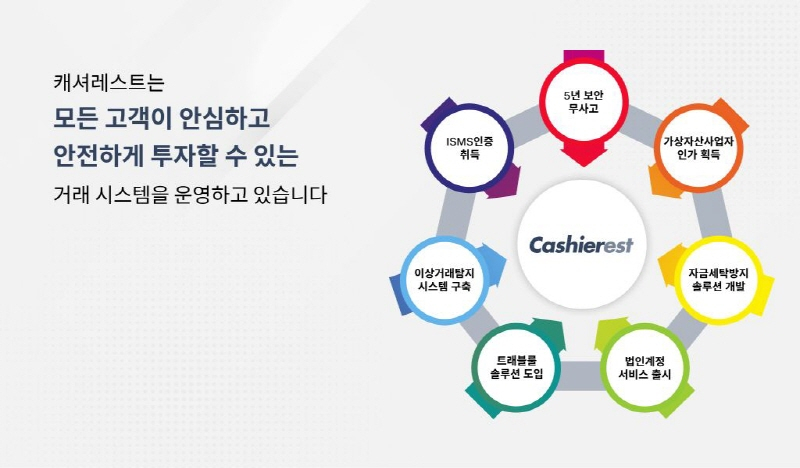 캐셔레스트는
모든 고객이 안심하고
안전하게 투자할 수 있는
거래 시스템을 운영하고 있습니다

5년 보안
무사고

가상자산사업자
인가 획득

자금세탁방지
솔루션 개발

법인계정
서비스 출시

트래블룰
솔루션 도입

이상거래탐지
시스템 구축

ISMS인증
취득

Cashierest